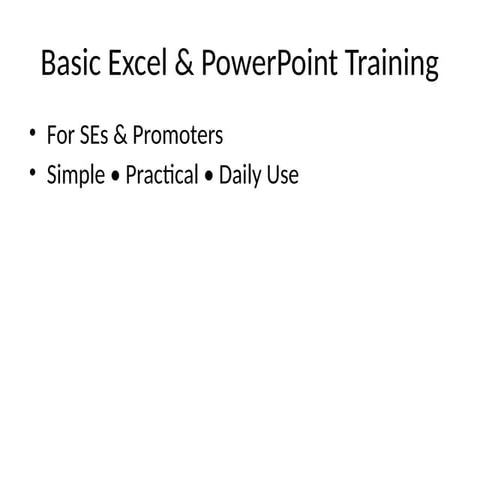 Basic Excel & PowerPoint Training

• For SEs & Promoters
• Simple • Practical • Daily Use